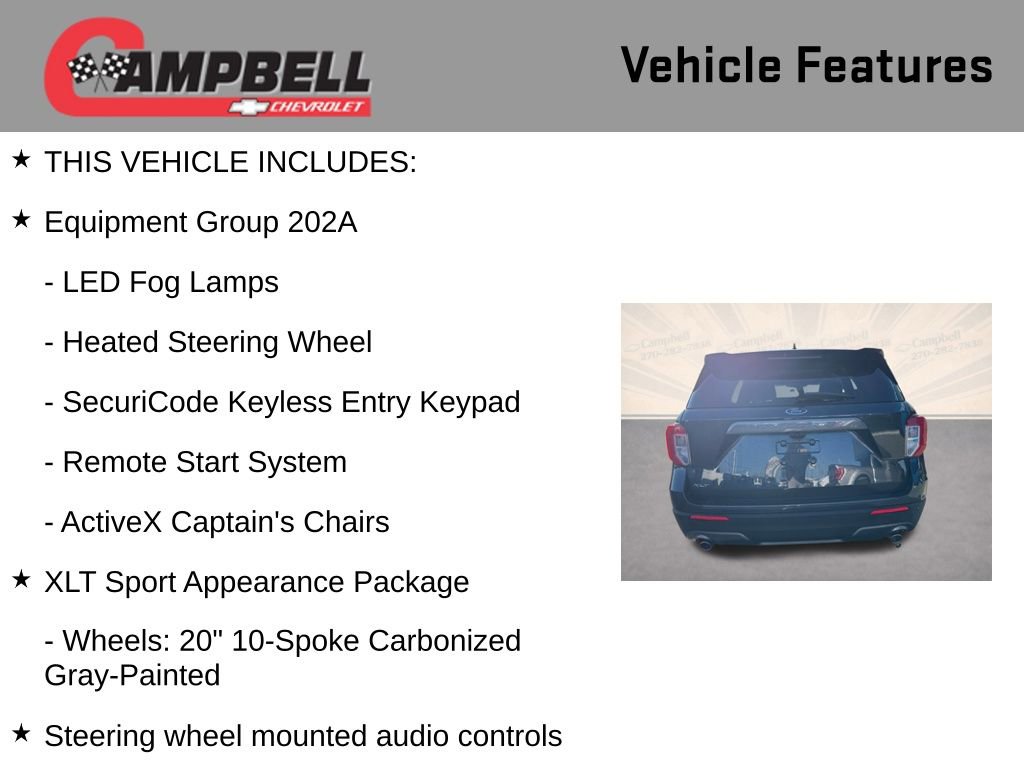 CAMPBELL
CHEVROLET

Vehicle Features

★ THIS VEHICLE INCLUDES:

★ Equipment Group 202A

- LED Fog Lamps

- Heated Steering Wheel

- SecuriCode Keyless Entry Keypad

- Remote Start System

- ActiveX Captain's Chairs

★ XLT Sport Appearance Package

- Wheels: 20" 10-Spoke Carbonized Gray-Painted

★ Steering wheel mounted audio controls

Campbell
270-282-7838

Campbell
270-282-7838